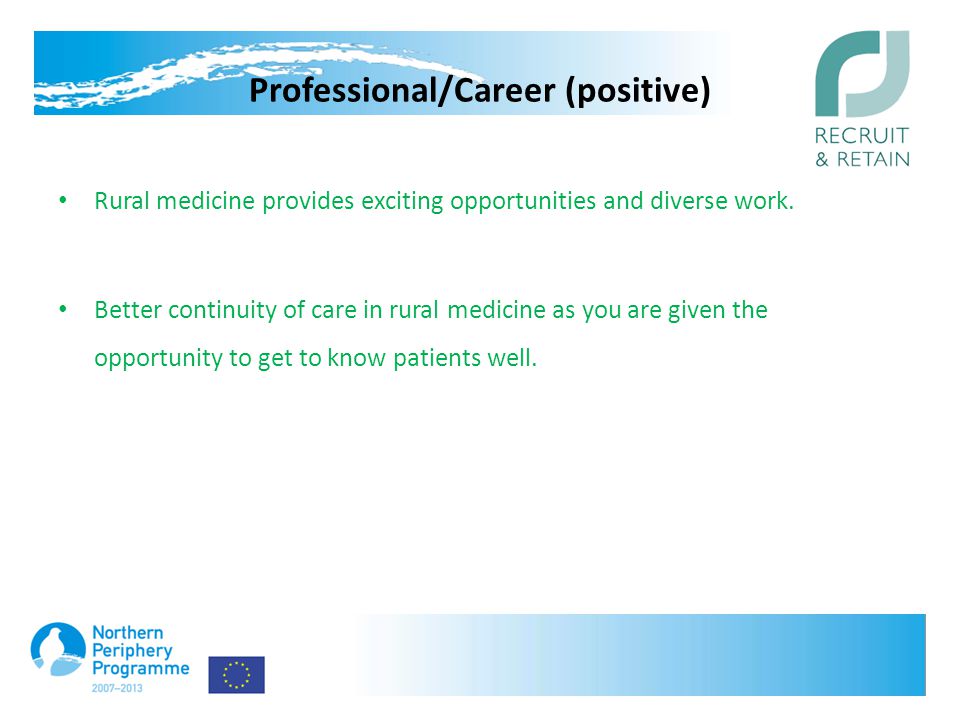 Professional/Career (positive)

RECRUIT
& RETAIN

• Rural medicine provides exciting opportunities and diverse work.

• Better continuity of care in rural medicine as you are given the opportunity to get to know patients well.

Northern
Periphery
Programme
2007–2013